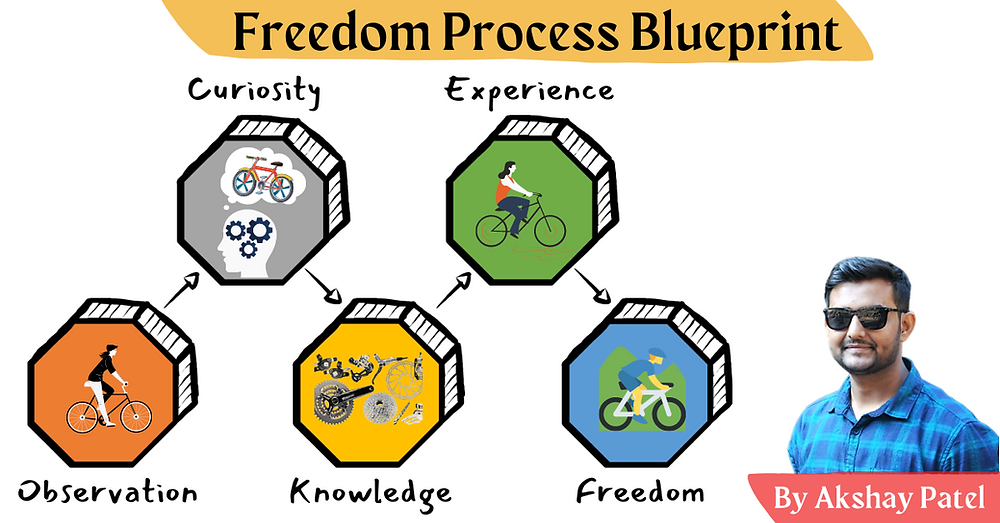 Freedom Process Blueprint

Curiosity

Experience

Observation

Knowledge

Freedom

By Akshay Patel